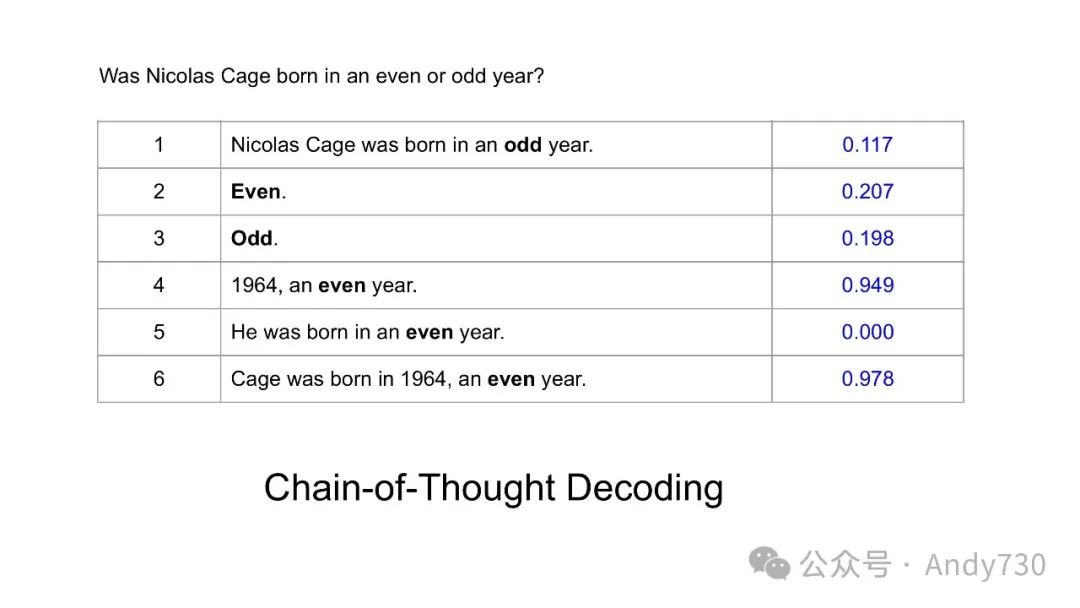 Was Nicolas Cage born in an even or odd year?

| 1 | Nicolas Cage was born in an **odd** year. | 0.117 |
|---|---|---|
| 2 | **Even**. | 0.207 |
| 3 | **Odd**. | 0.198 |
| 4 | 1964, an **even** year. | 0.949 |
| 5 | He was born in an **even** year. | 0.000 |
| 6 | Cage was born in 1964, an **even** year. | 0.978 |

Chain-of-Thought Decoding

公众号 · Andy730